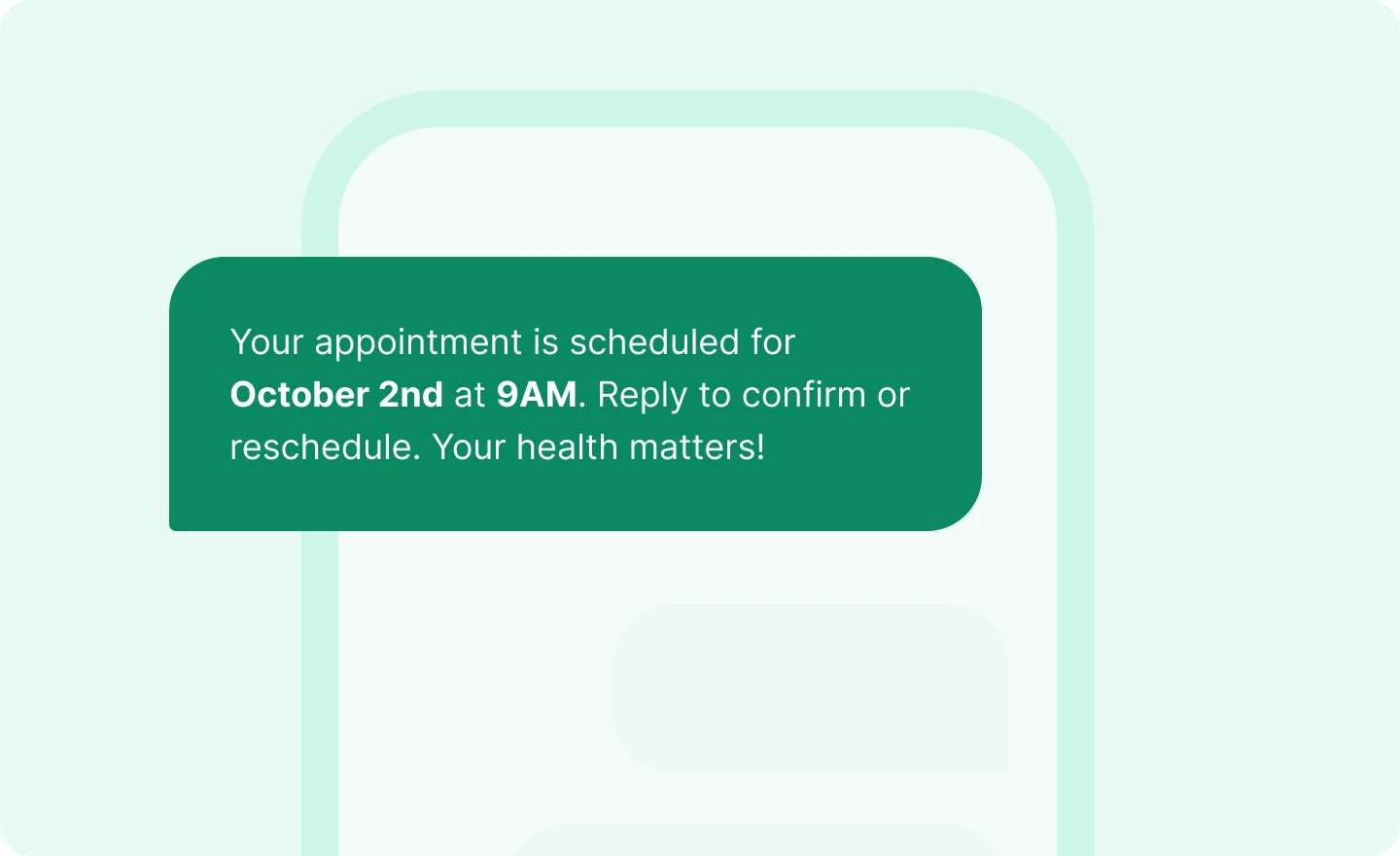 Your appointment is scheduled for October 2nd at 9AM. Reply to confirm or reschedule. Your health matters!